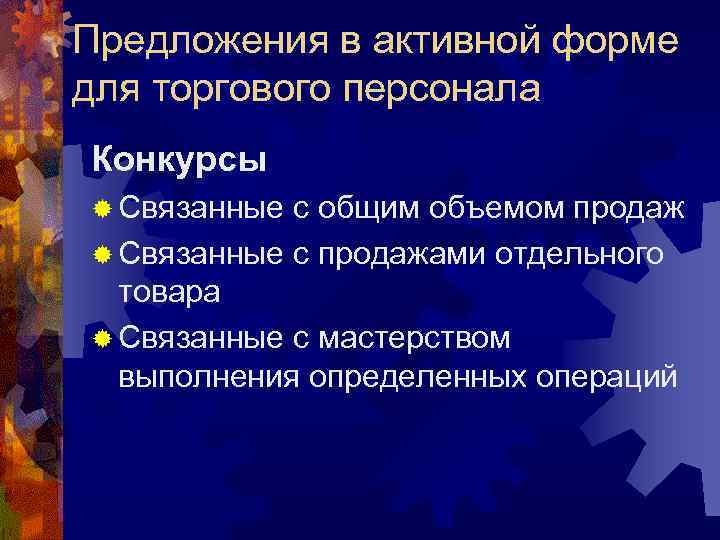 Предложения в активной форме для торгового персонала

Конкурсы

Связанные с общим объемом продаж

Связанные с продажами отдельного товара

Связанные с мастерством выполнения определенных операций